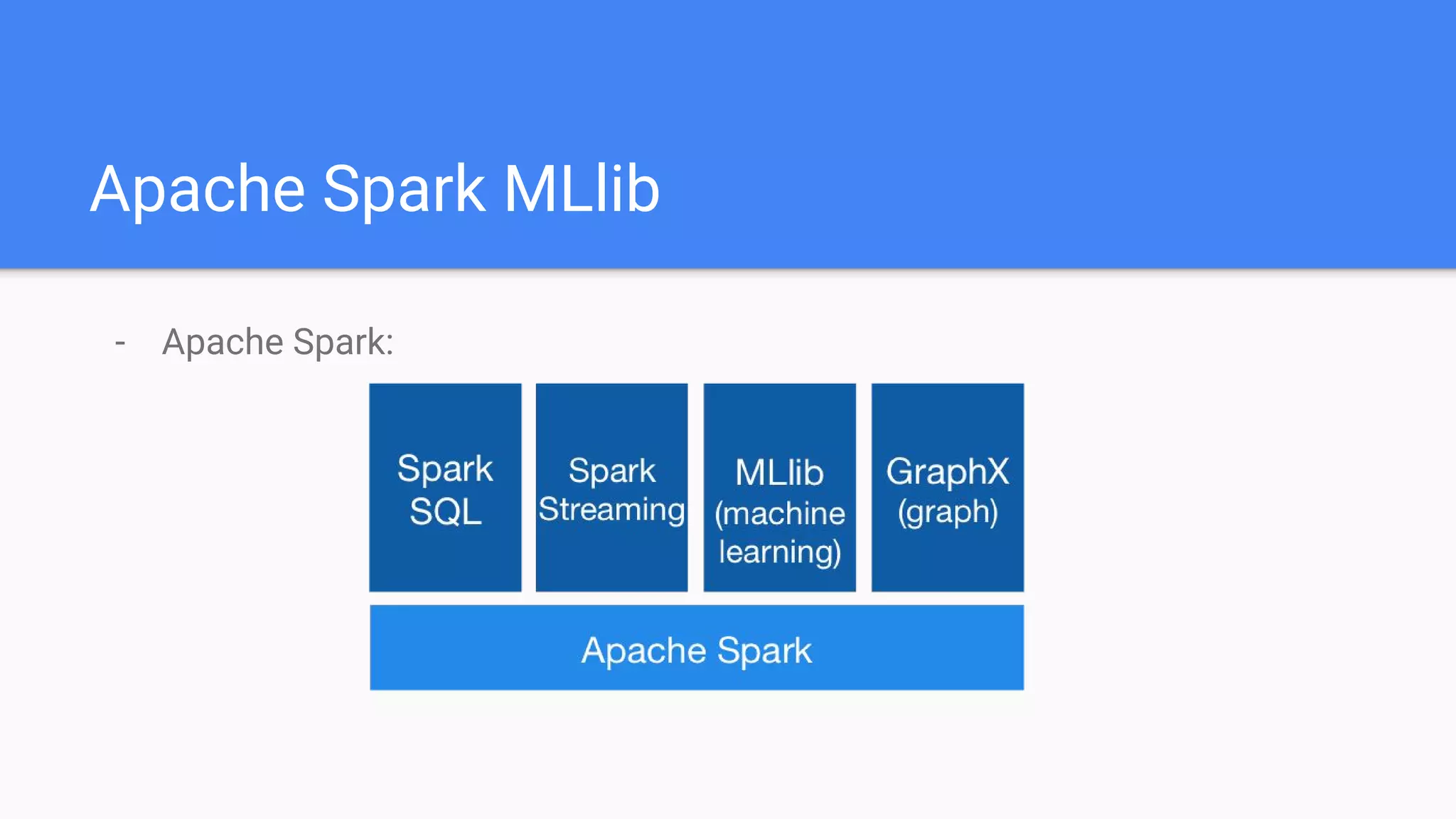 Apache Spark MLlib

- Apache Spark:

Spark SQL

Spark Streaming

MLlib (machine learning)

GraphX (graph)

Apache Spark